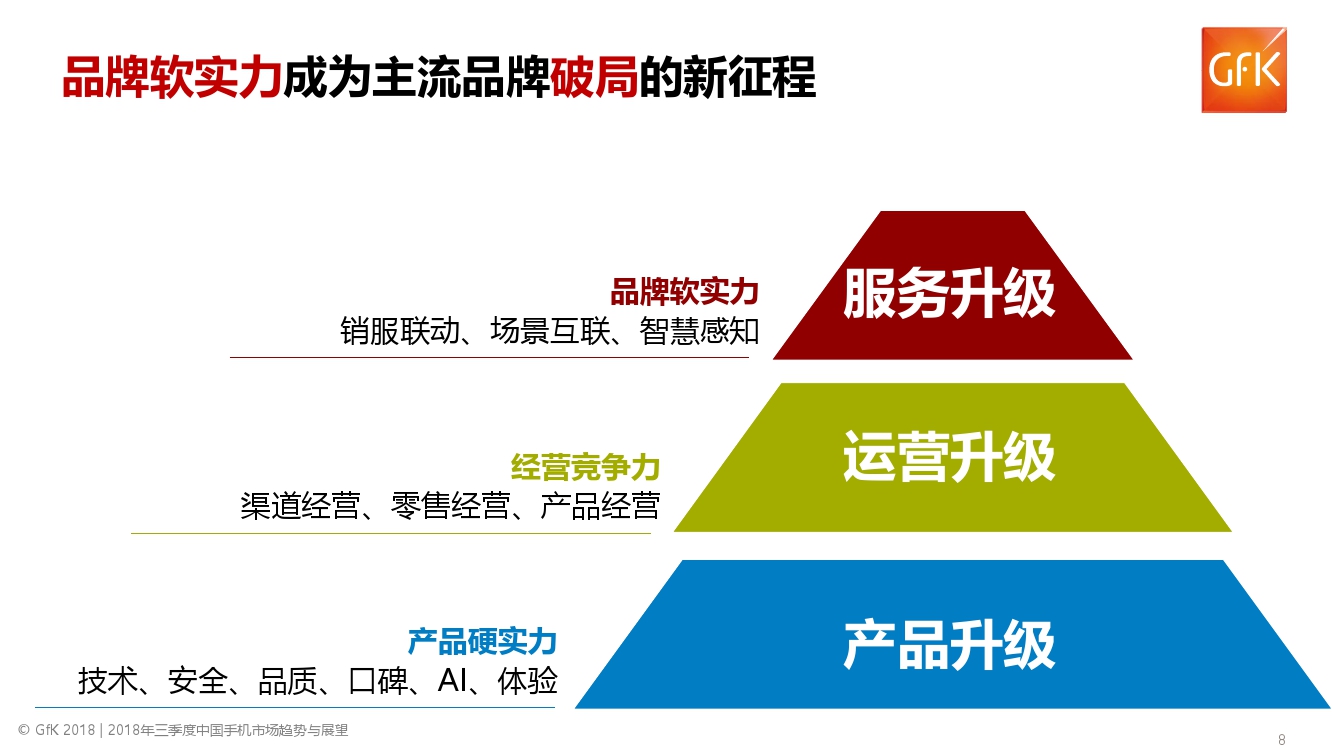 品牌软实力成为主流品牌破局的新征程

GfK

品牌软实力
销服联动、场景互联、智慧感知

服务升级

经营竞争力
渠道经营、零售经营、产品经营

运营升级

产品硬实力
技术、安全、品质、口碑、AI、体验

产品升级

© GfK 2018 | 2018年三季度中国手机市场趋势与展望

8